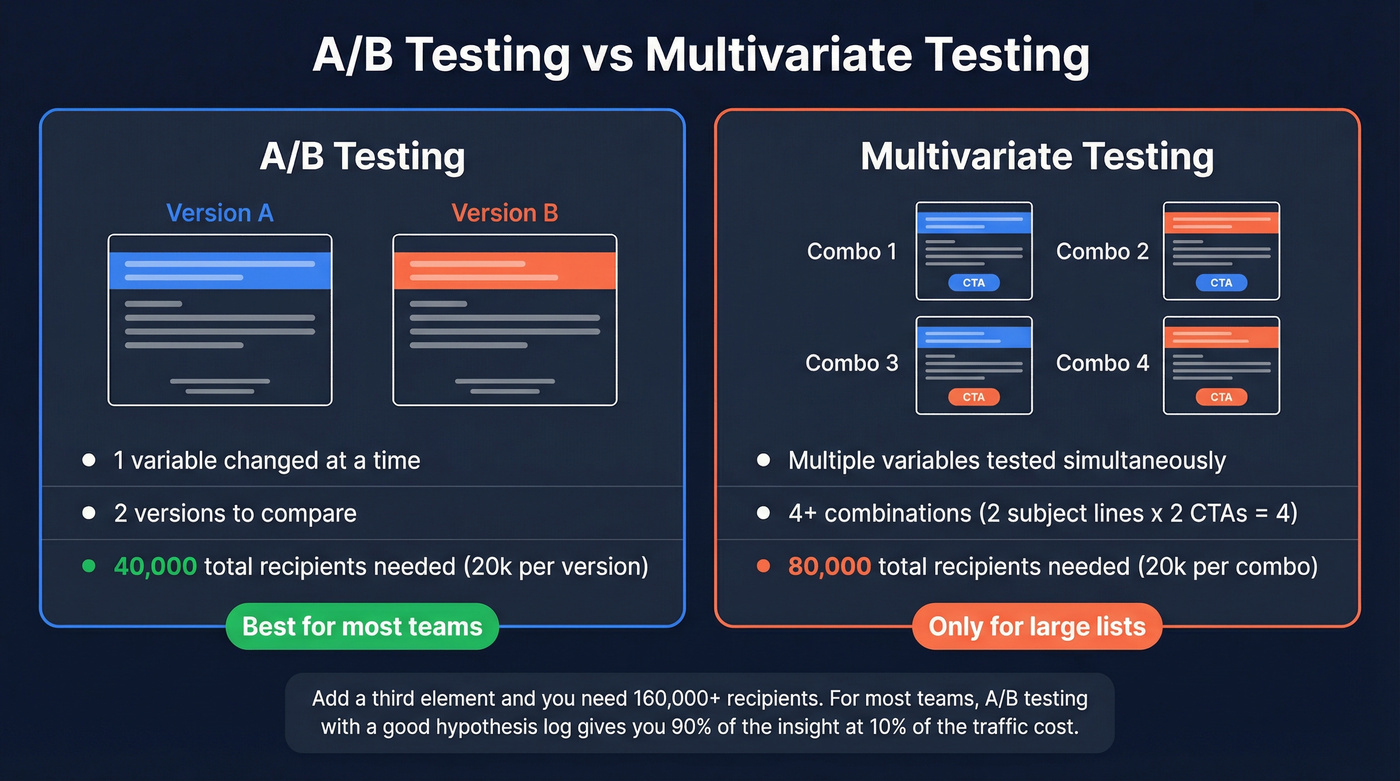 A/B Testing vs Multivariate Testing

A/B Testing

Version A

Version B

- 1 variable changed at a time
- 2 versions to compare
- 40,000 total recipients needed (20k per version)

Best for most teams

Multivariate Testing

Combo 1

CTA

Combo 2

CTA

Combo 3

CTA

Combo 4

CTA

- Multiple variables tested simultaneously
- 4+ combinations (2 subject lines x 2 CTAs = 4)
- 80,000 total recipients needed (20k per combo)

Only for large lists

Add a third element and you need 160,000+ recipients. For most teams, A/B testing with a good hypothesis log gives you 90% of the insight at 10% of the traffic cost.